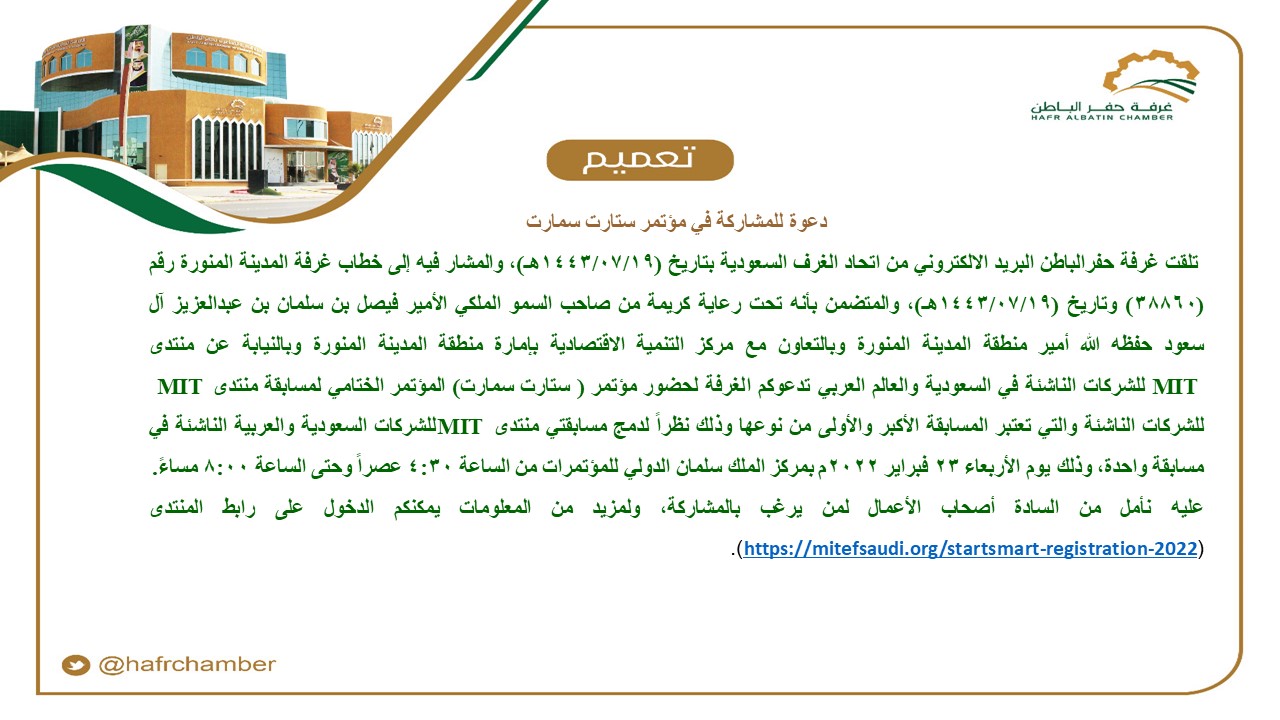 غرفة حفر الباطن
HAFR ALBATIN CHAMBER

تعميم

دعوة للمشاركة في مؤتمر ستارت سمارت

تلقت غرفة حفرالباطن البريد الالكتروني من اتحاد الغرف السعودية بتاريخ (١٤٤٣/٠٧/١٩هـ)، والمشار فيه إلى خطاب غرفة المدينة المنورة رقم (٣٨٨٦٠) وتاريخ (١٤٤٣/٠٧/١٩هـ)، والمتضمن بأنه تحت رعاية كريمة من صاحب السمو الملكي الأمير فيصل بن سلمان بن عبدالعزيز آل سعود حفظه الله أمير منطقة المدينة المنورة وبالتعاون مع مركز التنمية الاقتصادية بإمارة منطقة المدينة المنورة وبالنيابة عن منتدى MIT للشركات الناشئة في السعودية والعالم العربي تدعوكم الغرفة لحضور مؤتمر ( ستارت سمارت) المؤتمر الختامي لمسابقة منتدى MIT للشركات الناشئة والتي تعتبر المسابقة الأكبر والأولى من نوعها وذلك نظراً لدمج مسابقتي منتدى MITللشركات السعودية والعربية الناشئة في مسابقة واحدة، وذلك يوم الأربعاء ٢٣ فبراير ٢٠٢٢م بمركز الملك سلمان الدولي للمؤتمرات من الساعة ٤:٣٠ عصراً وحتى الساعة ٨:٠٠ مساءً.

عليه نأمل من السادة أصحاب الأعمال لمن يرغب بالمشاركة، ولمزيد من المعلومات يمكنكم الدخول على رابط المنتدى (https://mitefsaudi.org/startsmart-registration-2022).

@hafrchamber